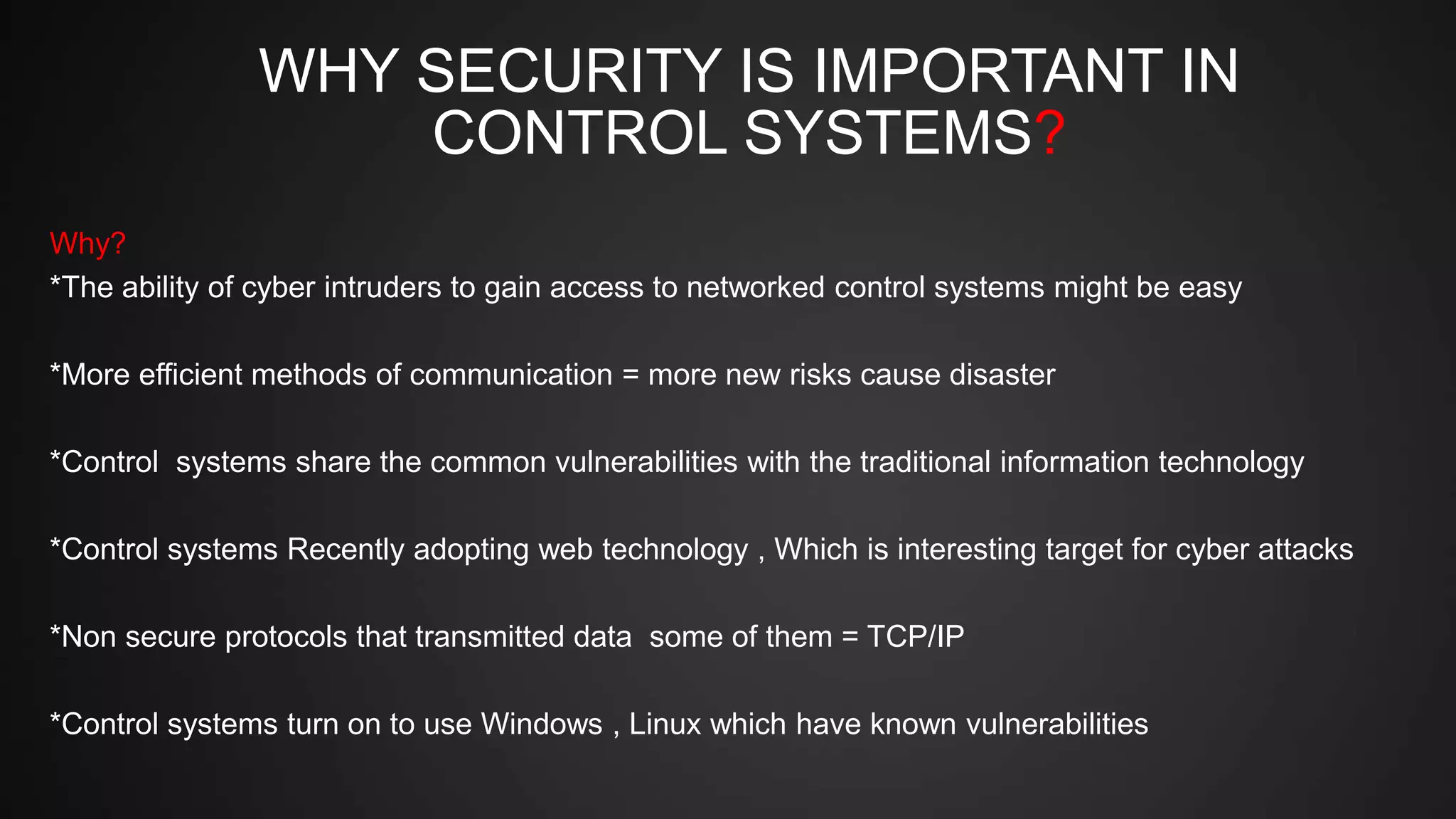 WHY SECURITY IS IMPORTANT IN CONTROL SYSTEMS?

Why?

*The ability of cyber intruders to gain access to networked control systems might be easy

*More efficient methods of communication = more new risks cause disaster

*Control systems share the common vulnerabilities with the traditional information technology

*Control systems Recently adopting web technology , Which is interesting target for cyber attacks

*Non secure protocols that transmitted data some of them = TCP/IP

*Control systems turn on to use Windows , Linux which have known vulnerabilities